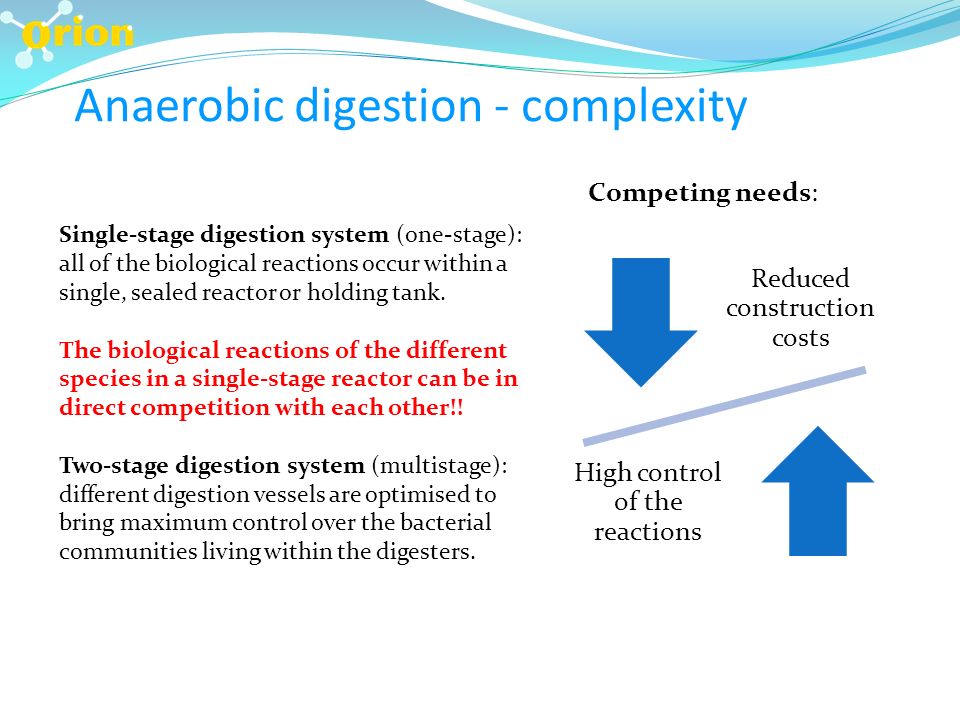 Orion

Anaerobic digestion - complexity

Single-stage digestion system (one-stage): all of the biological reactions occur within a single, sealed reactor or holding tank.

The biological reactions of the different species in a single-stage reactor can be in direct competition with each other!!

Two-stage digestion system (multistage): different digestion vessels are optimised to bring maximum control over the bacterial communities living within the digesters.

Competing needs:

Reduced construction costs

High control of the reactions